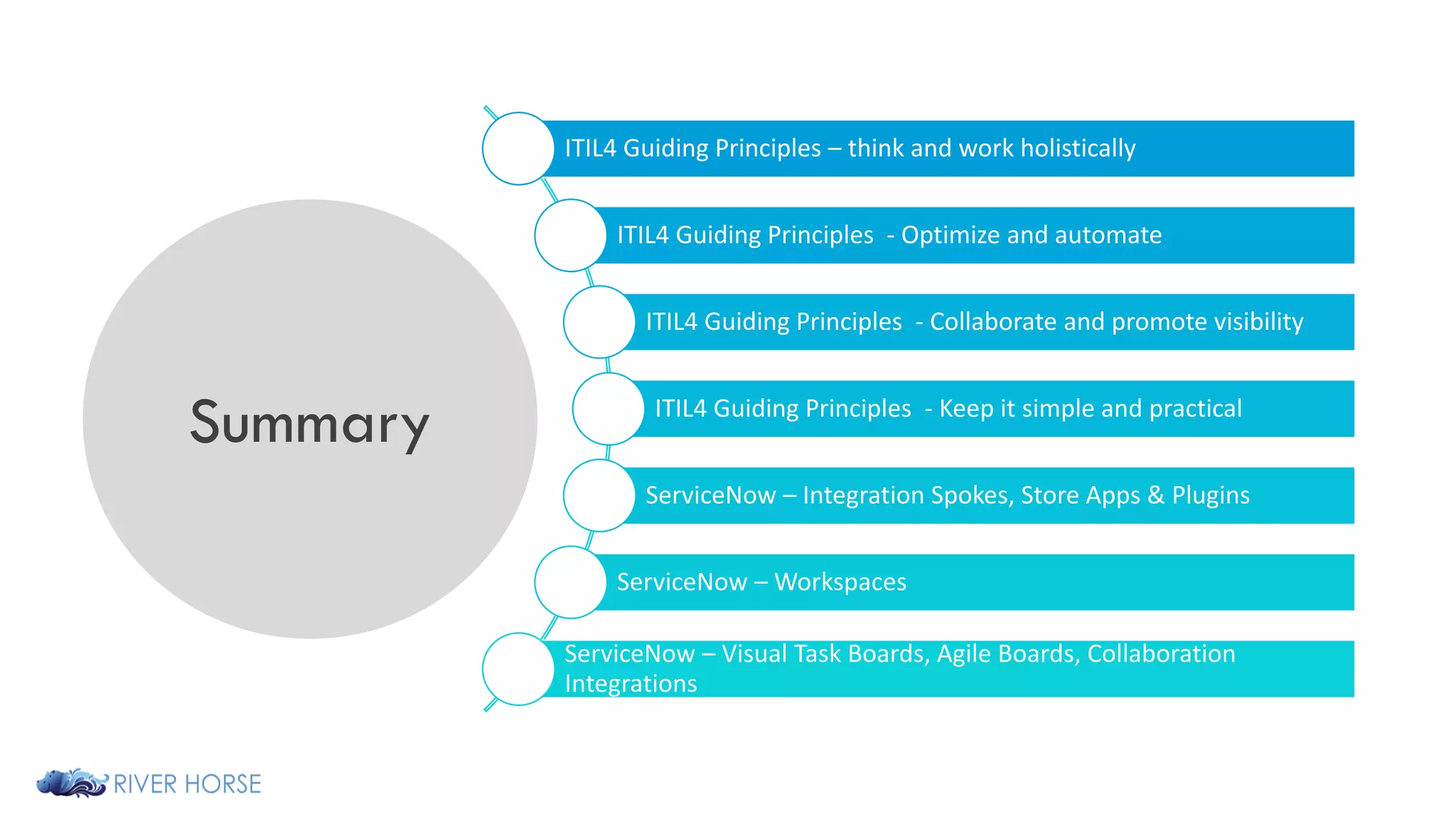 Summary

ITIL4 Guiding Principles – think and work holistically

ITIL4 Guiding Principles - Optimize and automate

ITIL4 Guiding Principles - Collaborate and promote visibility

ITIL4 Guiding Principles - Keep it simple and practical

ServiceNow – Integration Spokes, Store Apps & Plugins

ServiceNow – Workspaces

ServiceNow – Visual Task Boards, Agile Boards, Collaboration Integrations

RIVER HORSE